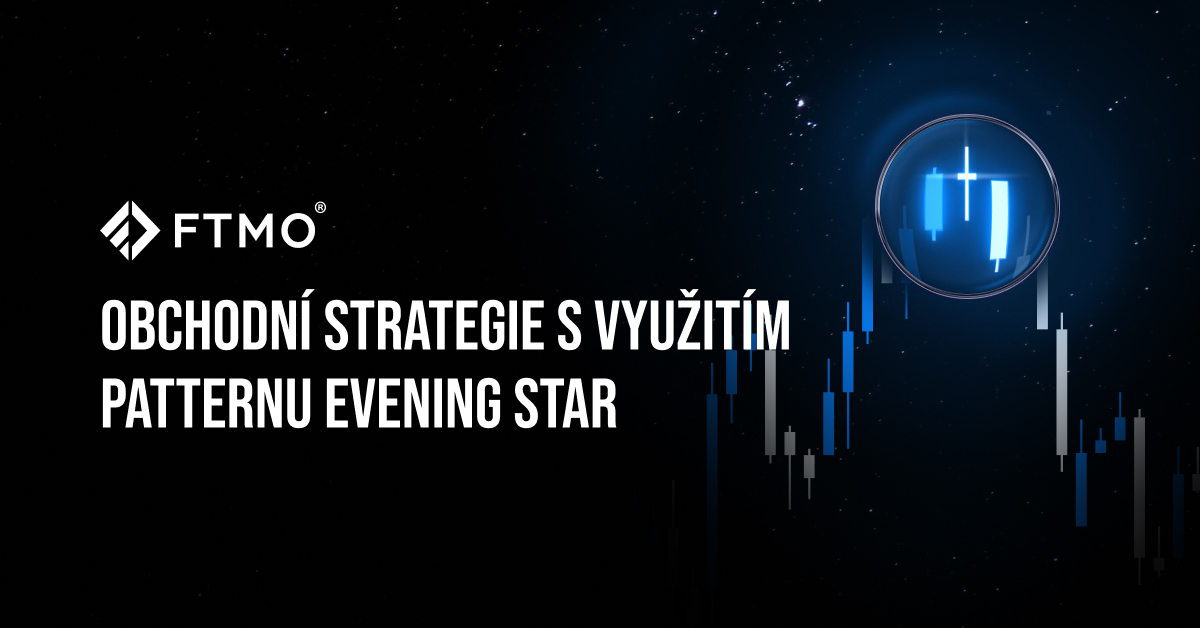 FTMO®

OBCHODNÍ STRATEGIE S VYUŽITÍM PATTERNU EVENING STAR